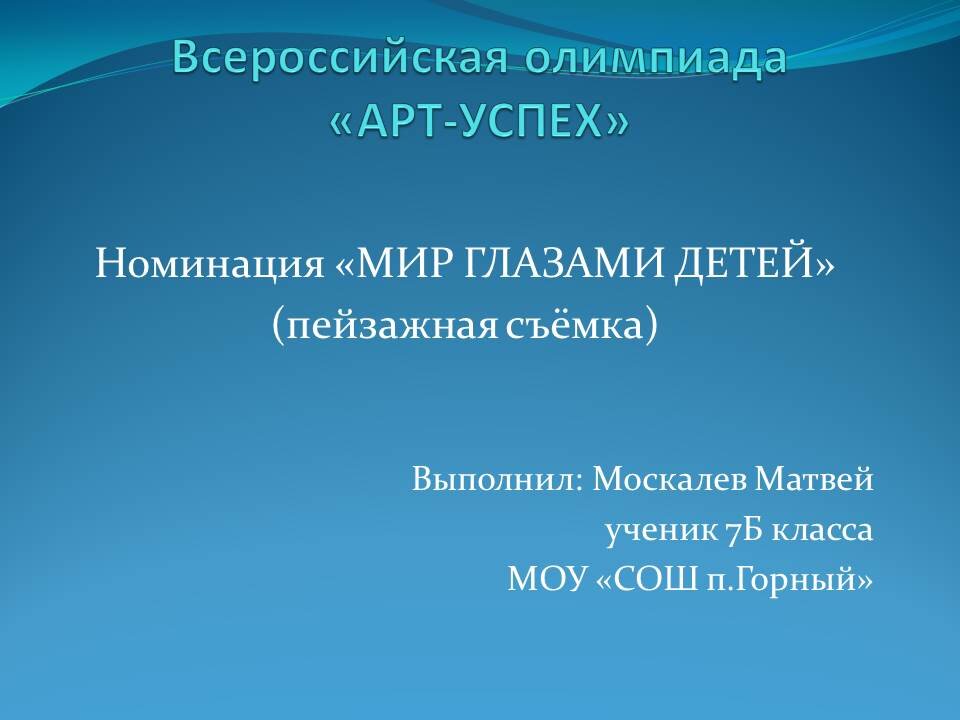 Всероссийская олимпиада «АРТ-УСПЕХ»

Номинация «МИР ГЛАЗАМИ ДЕТЕЙ» (пейзажная съёмка)

Выполнил: Москалев Матвей
ученик 7Б класса
МОУ «СОШ п.Горный»